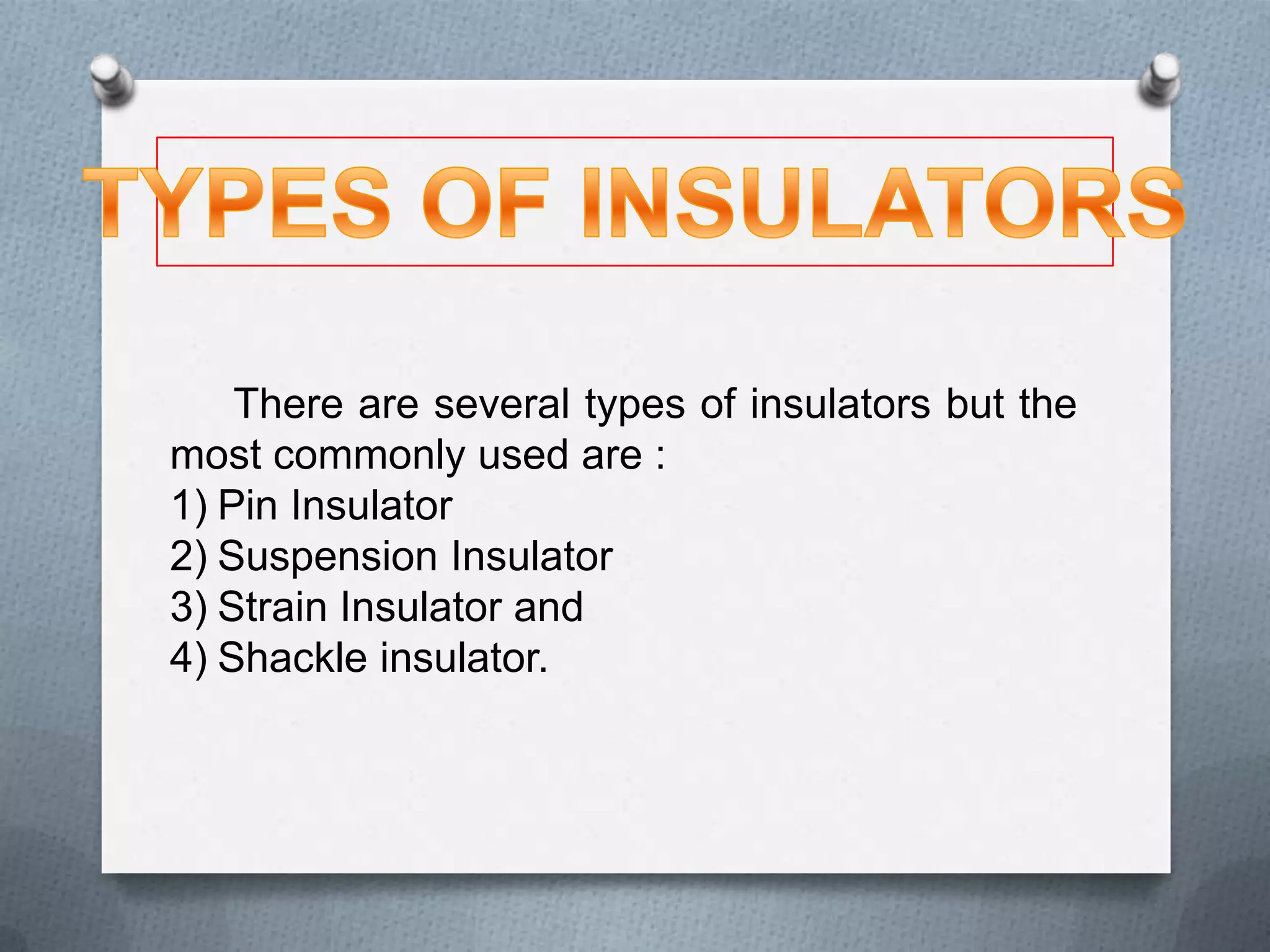 TYPES OF INSULATORS

There are several types of insulators but the most commonly used are :
1) Pin Insulator
2) Suspension Insulator
3) Strain Insulator and
4) Shackle insulator.